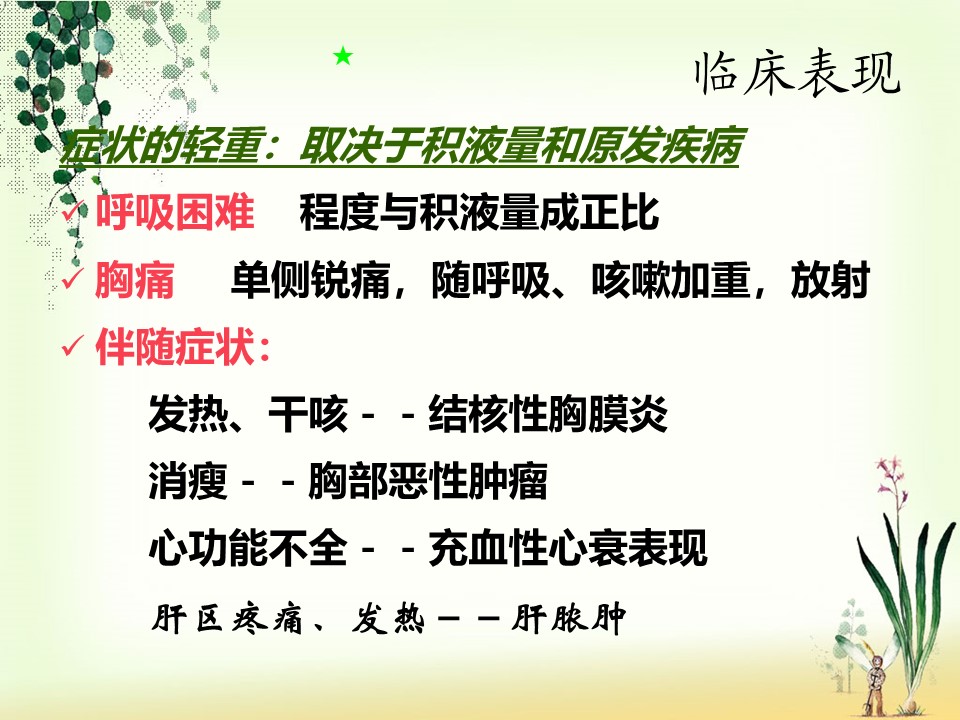 ★

临床表现

症状的轻重：取决于积液量和原发疾病

✓ 呼吸困难　程度与积液量成正比

✓ 胸痛　单侧锐痛，随呼吸、咳嗽加重，放射

✓ 伴随症状：

发热、干咳－－结核性胸膜炎

消瘦－－胸部恶性肿瘤

心功能不全－－充血性心衰表现

肝区疼痛、发热－－肝脓肿